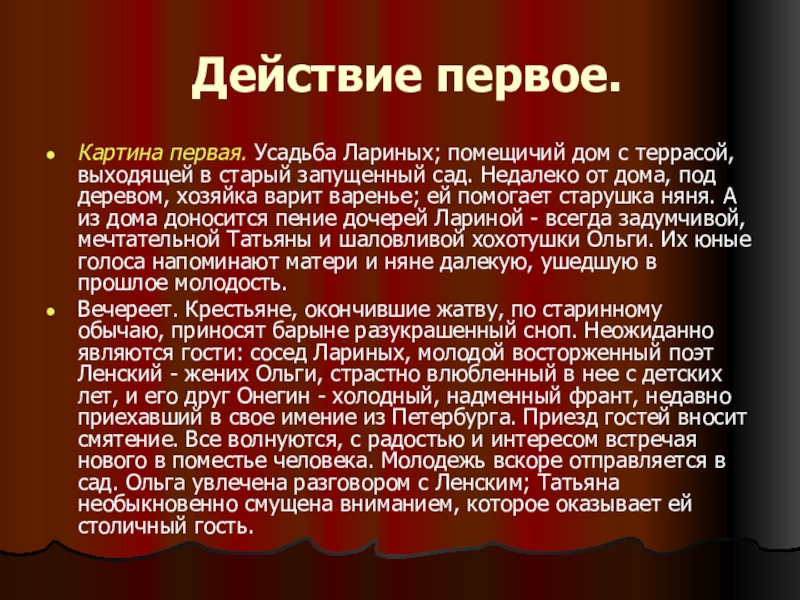 Действие первое.

Картина первая. Усадьба Лариных; помещичий дом с террасой, выходящей в старый запущенный сад. Недалеко от дома, под деревом, хозяйка варит варенье; ей помогает старушка няня. А из дома доносится пение дочерей Лариной - всегда задумчивой, мечтательной Татьяны и шаловливой хохотушки Ольги. Их юные голоса напоминают матери и няне далекую, ушедшую в прошлое молодость.

Вечереет. Крестьяне, окончившие жатву, по старинному обычаю, приносят барыне разукрашенный сноп. Неожиданно являются гости: сосед Лариных, молодой восторженный поэт Ленский - жених Ольги, страстно влюбленный в нее с детских лет, и его друг Онегин - холодный, надменный франт, недавно приехавший в свое имение из Петербурга. Приезд гостей вносит смятение. Все волнуются, с радостью и интересом встречая нового в поместье человека. Молодежь вскоре отправляется в сад. Ольга увлечена разговором с Ленским; Татьяна необыкновенно смущена вниманием, которое оказывает ей столичный гость.